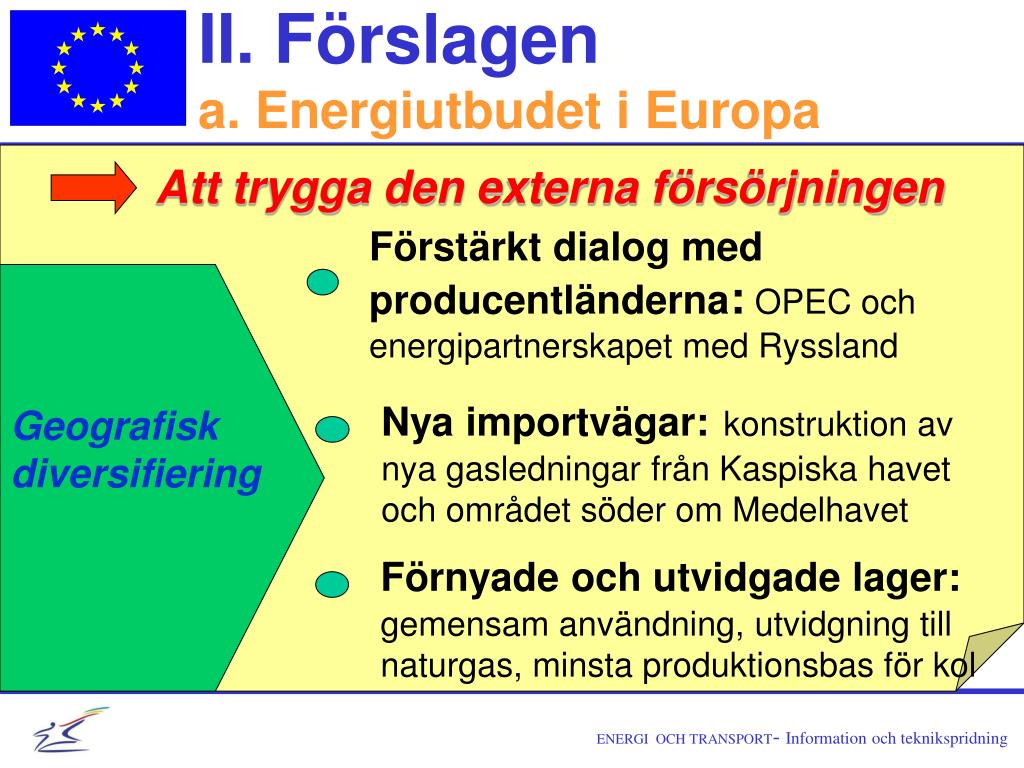 II. Förslagen
a. Energiutbudet i Europa

Att trygga den externa försörjningen

Geografisk diversifiering

Förstärkt dialog med producentländerna: OPEC och energipartnerskapet med Ryssland

Nya importvägar: konstruktion av nya gasledningar från Kaspiska havet och området söder om Medelhavet

Förnyade och utvidgade lager: gemensam användning, utvidgning till naturgas, minsta produktionsbas för kol

ENERGI OCH TRANSPORT- Information och teknikspridning